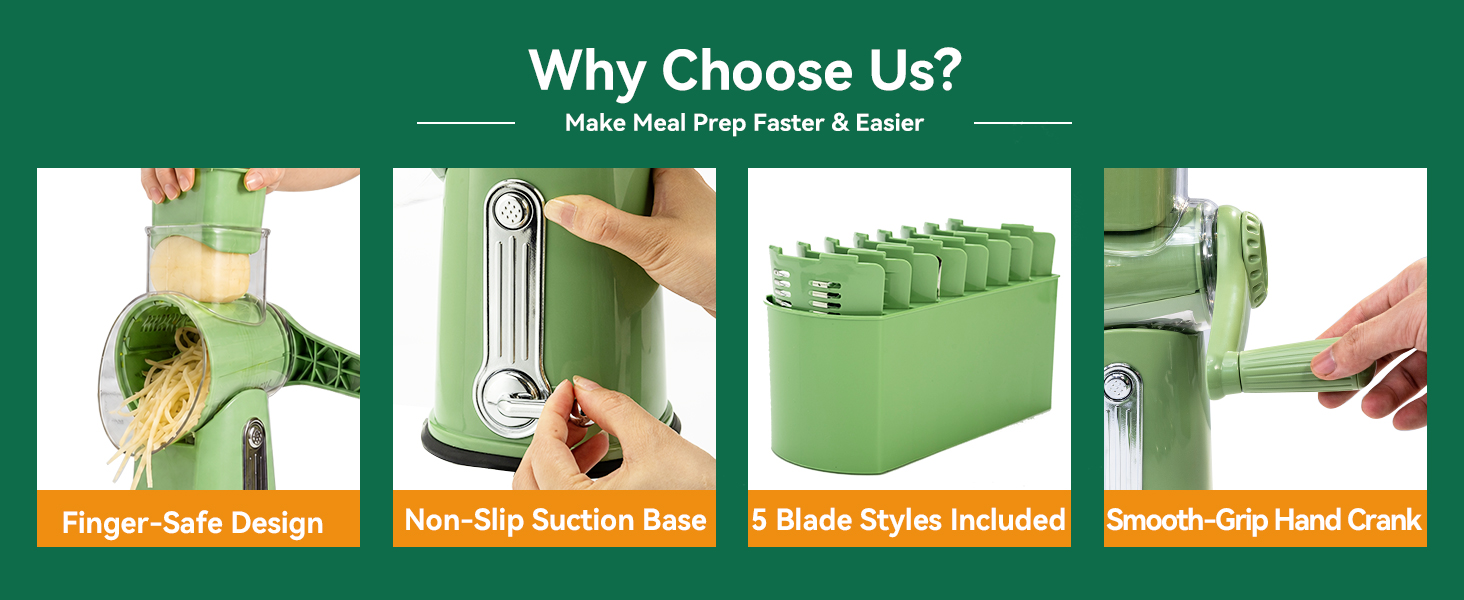 Why Choose Us?

Make Meal Prep Faster & Easier

Finger-Safe Design

Non-Slip Suction Base

5 Blade Styles Included

Smooth-Grip Hand Crank